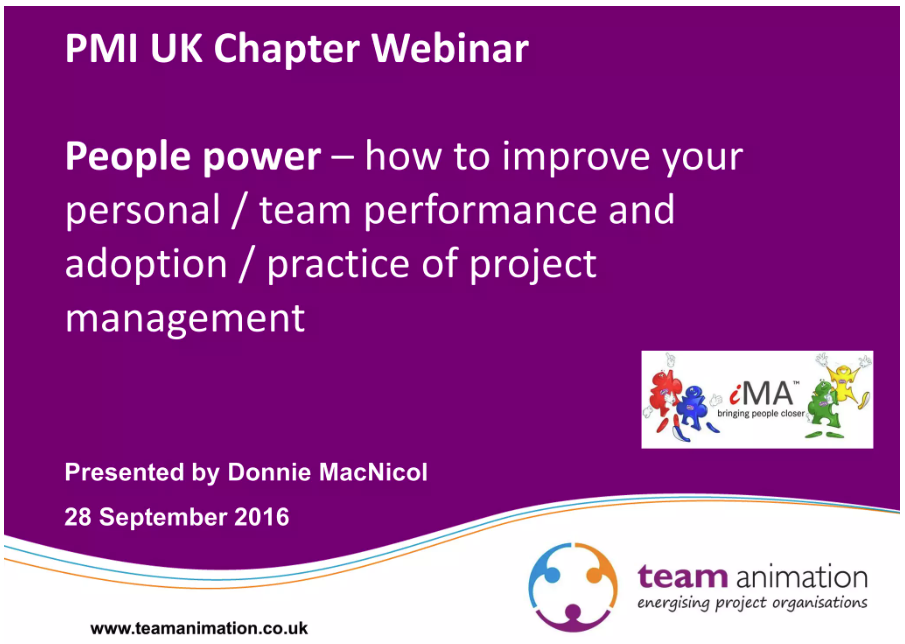 PMI UK Chapter Webinar

People power – how to improve your personal / team performance and adoption / practice of project management

iMA™
bringing people closer

Presented by Donnie MacNicol

28 September 2016

team animation
energising project organisations

www.teamanimation.co.uk